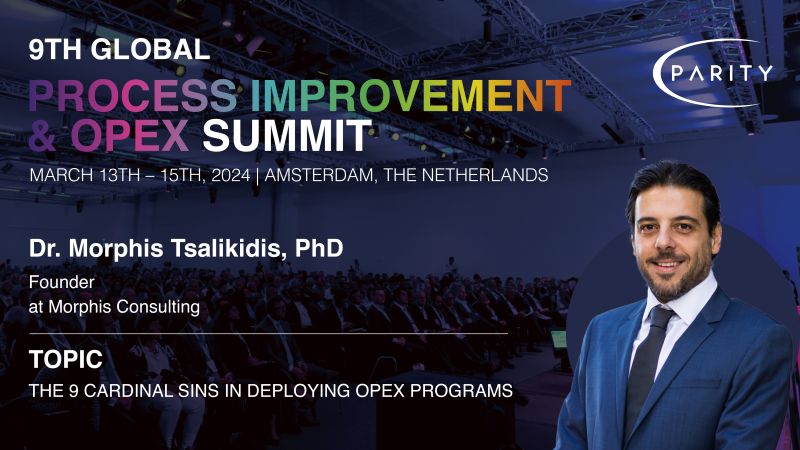 9TH GLOBAL
PROCESS IMPROVEMENT
& OPEX SUMMIT
MARCH 13TH – 15TH, 2024 | AMSTERDAM, THE NETHERLANDS

PARITY

Dr. Morphis Tsalikidis, PhD
Founder
at Morphis Consulting

TOPIC
THE 9 CARDINAL SINS IN DEPLOYING OPEX PROGRAMS